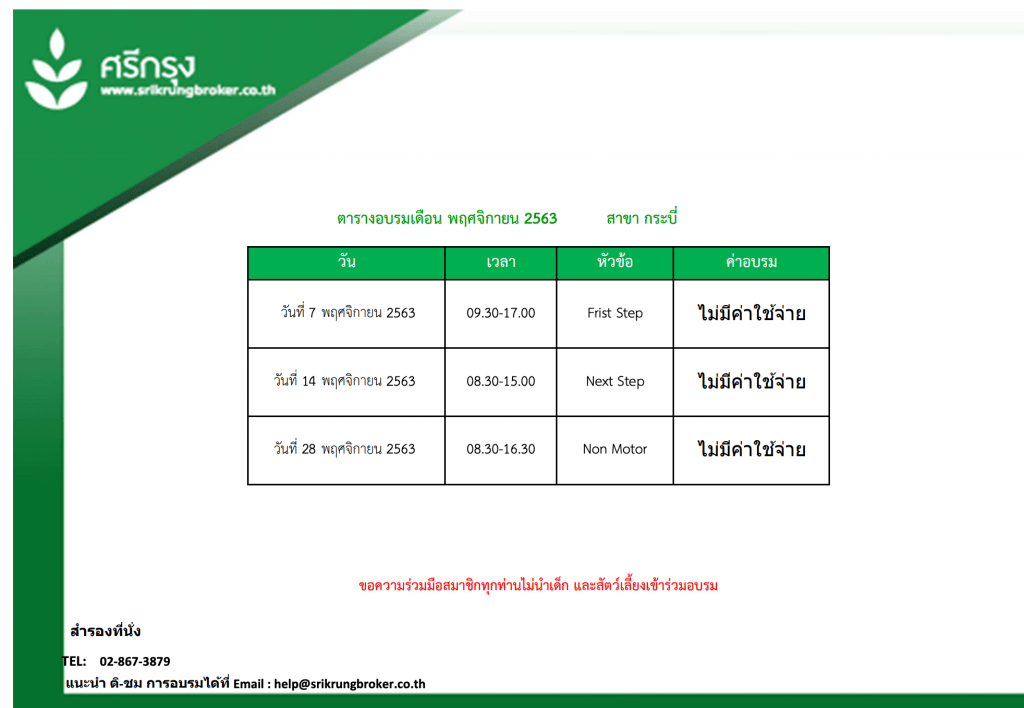 ศรีกรุง
www.srikrungbroker.co.th

ตารางอบรมเดือน พฤศจิกายน 2563 สาขา กระบี่

| วัน | เวลา | หัวข้อ | ค่าอบรม |
|---|---|---|---|
| วันที่ 7 พฤศจิกายน 2563 | 09.30-17.00 | Frist Step | ไม่มีค่าใช้จ่าย |
| วันที่ 14 พฤศจิกายน 2563 | 08.30-15.00 | Next Step | ไม่มีค่าใช้จ่าย |
| วันที่ 28 พฤศจิกายน 2563 | 08.30-16.30 | Non Motor | ไม่มีค่าใช้จ่าย |

ขอความร่วมมือสมาชิกทุกท่านไม่นำเด็ก และสัตว์เลี้ยงเข้าร่วมอบรม

สำรองที่นั่ง

TEL: 02-867-3879

แนะนำ ติ-ชม การอบรมได้ที่ Email : help@srikrungbroker.co.th